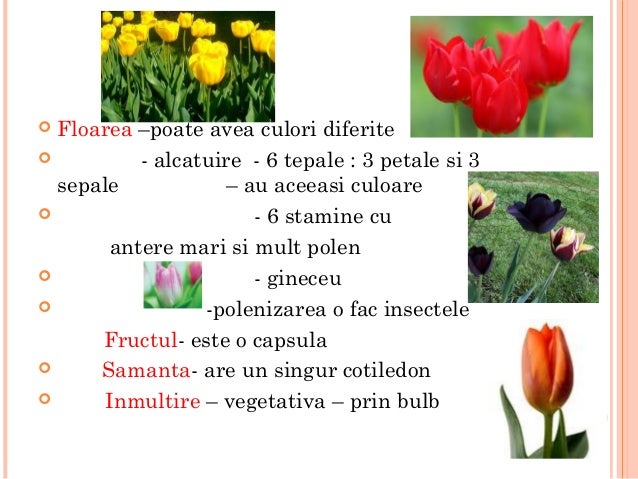 Floarea –poate avea culori diferite

- alcatuire - 6 tepale : 3 petale si 3 sepale – au aceeasi culoare

- 6 stamine cu antere mari si mult polen

- gineceu

-polenizarea o fac insectele

Fructul- este o capsula

Samanta- are un singur cotiledon

Inmultire – vegetativa – prin bulb